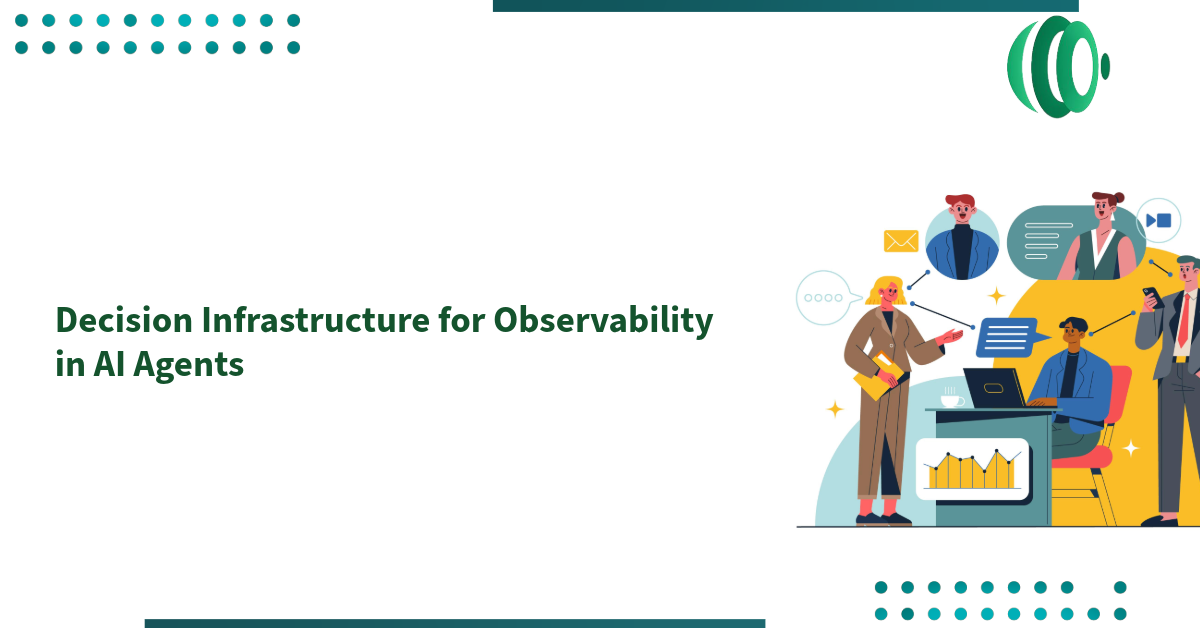 Decision Infrastructure for Observability in AI Agents